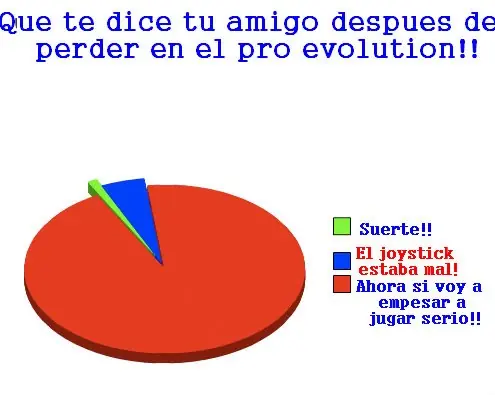 Que te dice tu amigo despues de perder en el pro evolution!!

Suerte!!
El joystick estaba mal!
Ahora si voy a empesar a jugar serio!!